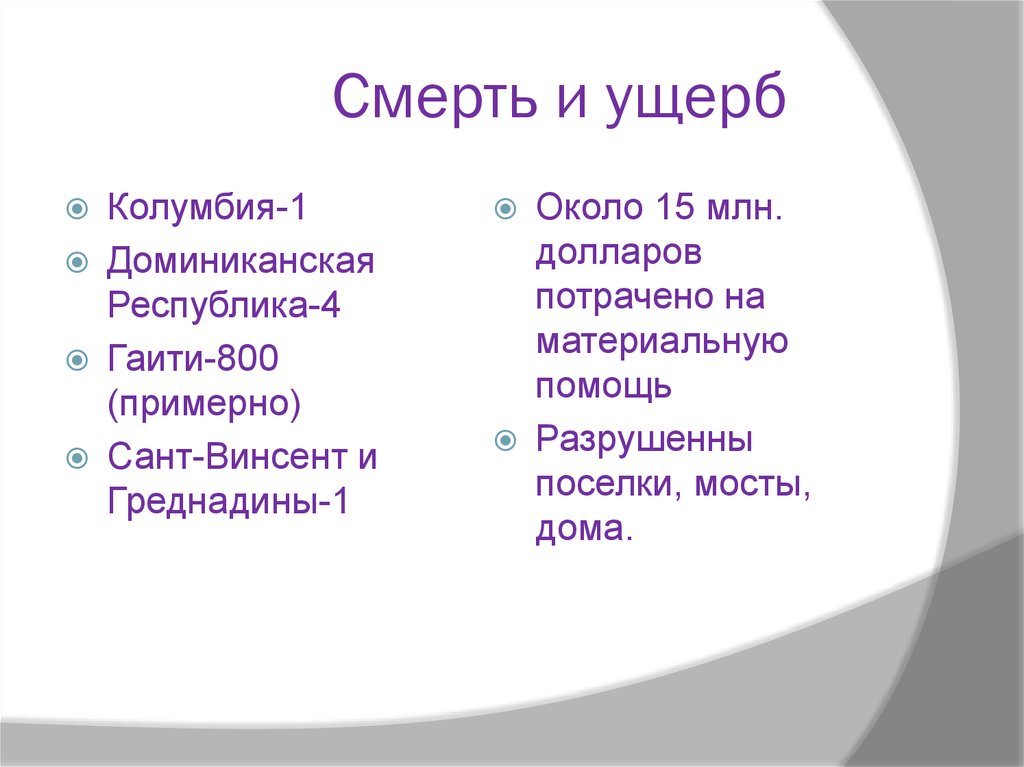 Смерть и ущерб

Колумбия-1

Доминиканская Республика-4

Гаити-800 (примерно)

Сант-Винсент и Греднадины-1

Около 15 млн. долларов потрачено на материальную помощь

Разрушенны поселки, мосты, дома.